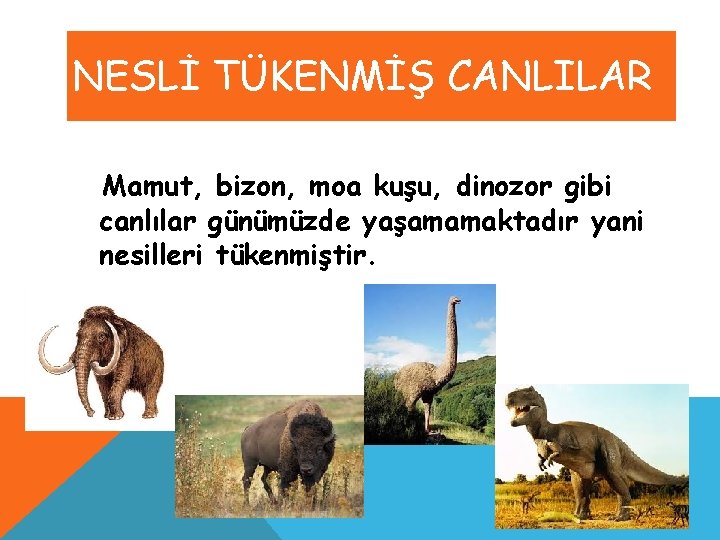 NESLİ TÜKENMİŞ CANLILAR

Mamut, bizon, moa kuşu, dinozor gibi canlılar günümüzde yaşamamaktadır yani nesilleri tükenmiştir.